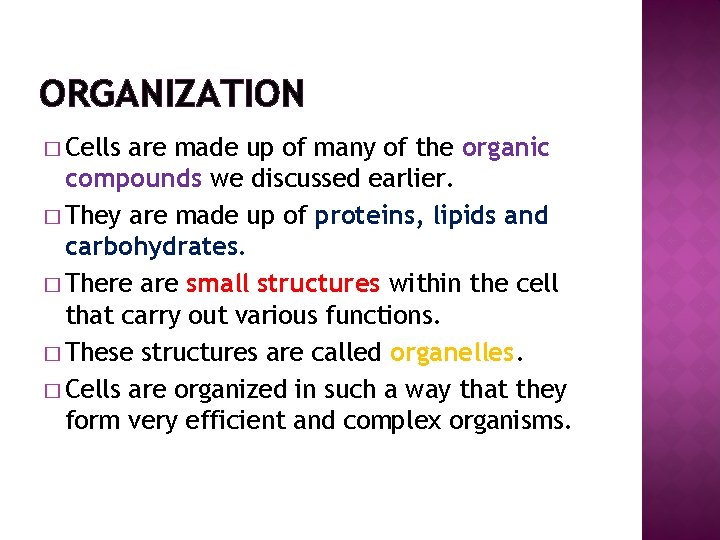 ORGANIZATION

□ Cells are made up of many of the organic compounds we discussed earlier.

□ They are made up of proteins, lipids and carbohydrates.

□ There are small structures within the cell that carry out various functions.

□ These structures are called organelles.

□ Cells are organized in such a way that they form very efficient and complex organisms.